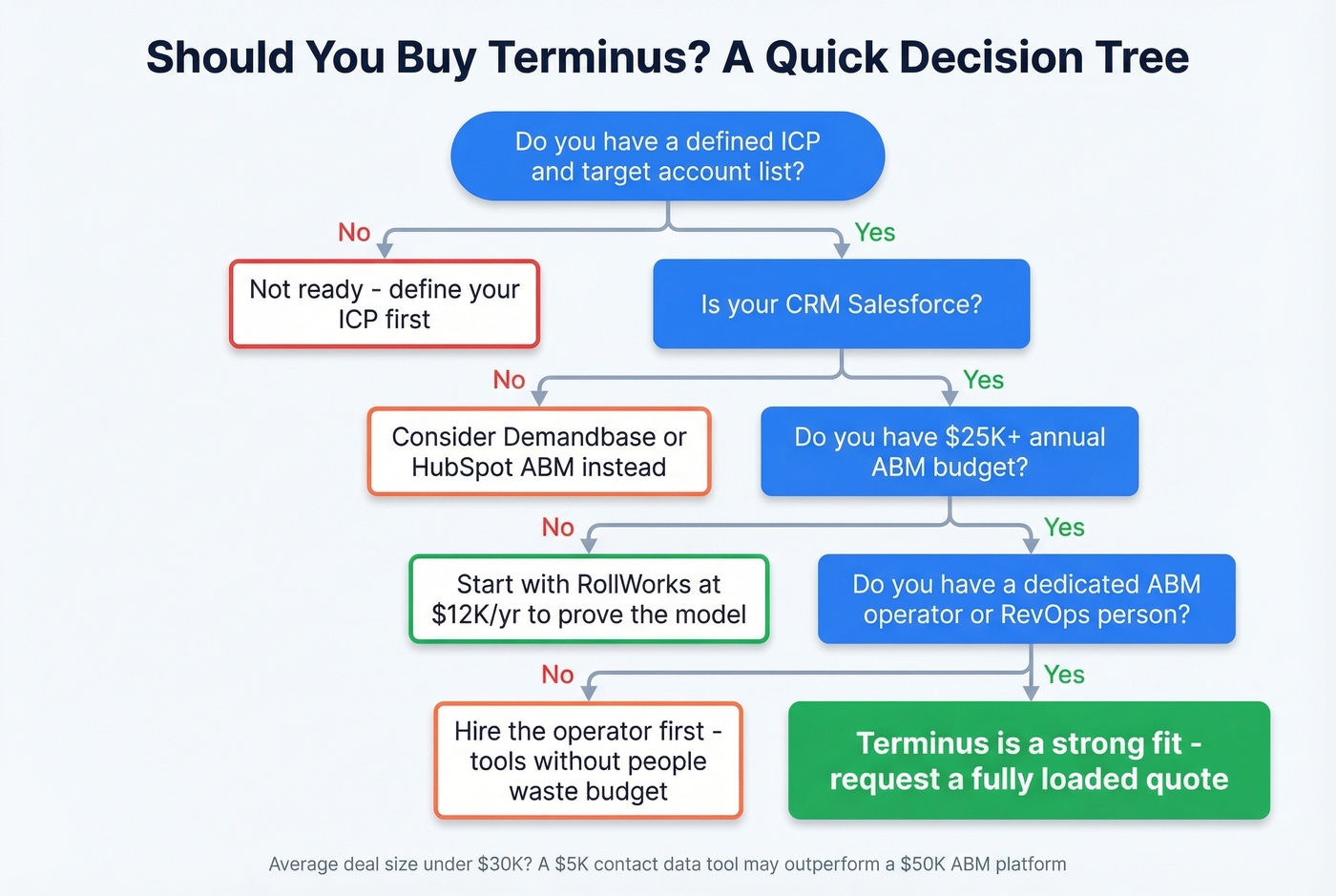 Should You Buy Terminus? A Quick Decision Tree

Do you have a defined ICP and target account list?

No

Yes

Not ready - define your ICP first

Is your CRM Salesforce?

No

Yes

Consider Demandbase or HubSpot ABM instead

Do you have \$25K+ annual ABM budget?

No

Yes

Start with RollWorks at \$12K/yr to prove the model

Do you have a dedicated ABM operator or RevOps person?

No

Yes

Hire the operator first - tools without people waste budget

Terminus is a strong fit - request a fully loaded quote

Average deal size under \$30K? A \$5K contact data tool may outperform a \$50K ABM platform